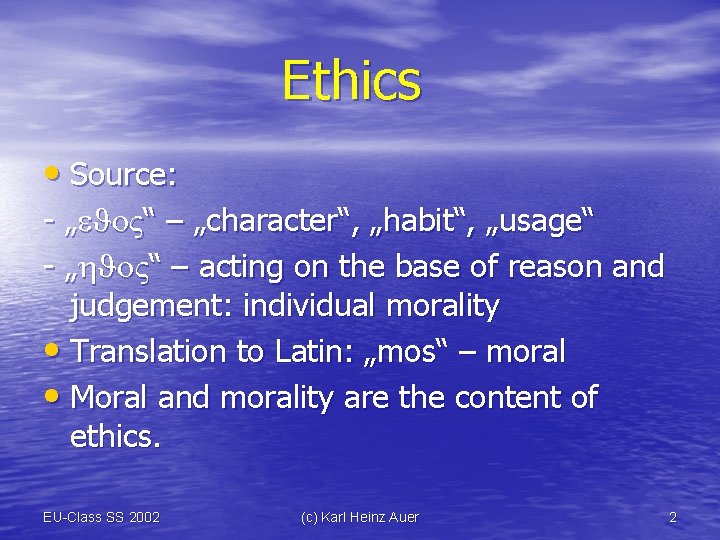 Ethics

• Source:
- „εϑος“ – „character“, „habit“, „usage“
- „ηϑος“ – acting on the base of reason and judgement: individual morality
• Translation to Latin: „mos“ – moral
• Moral and morality are the content of ethics.

EU-Class SS 2002 (c) Karl Heinz Auer 2